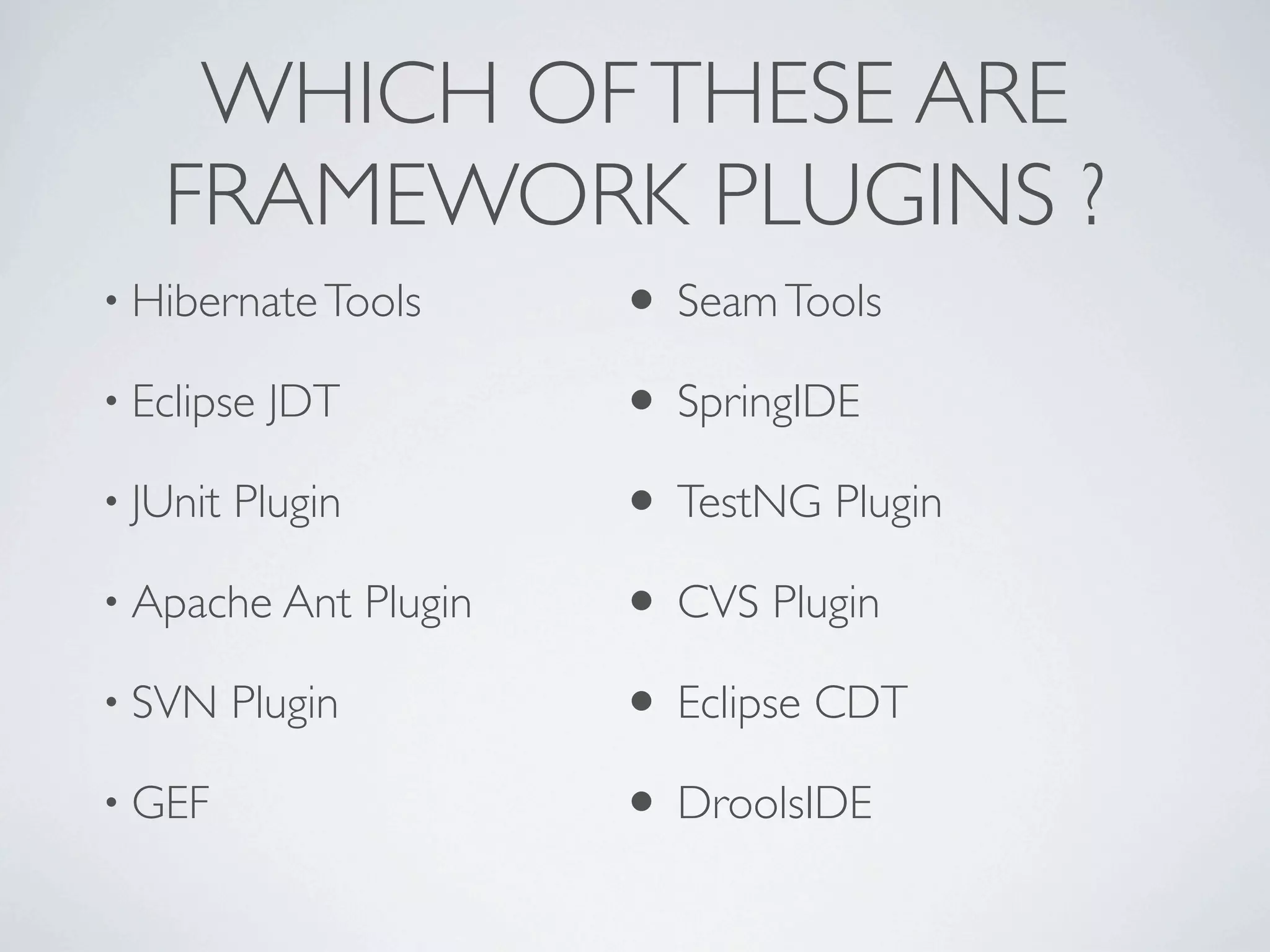 WHICH OF THESE ARE FRAMEWORK PLUGINS ?

• Hibernate Tools

• Eclipse JDT

• JUnit Plugin

• Apache Ant Plugin

• SVN Plugin

• GEF

• Seam Tools

• SpringIDE

• TestNG Plugin

• CVS Plugin

• Eclipse CDT

• DroolsIDE